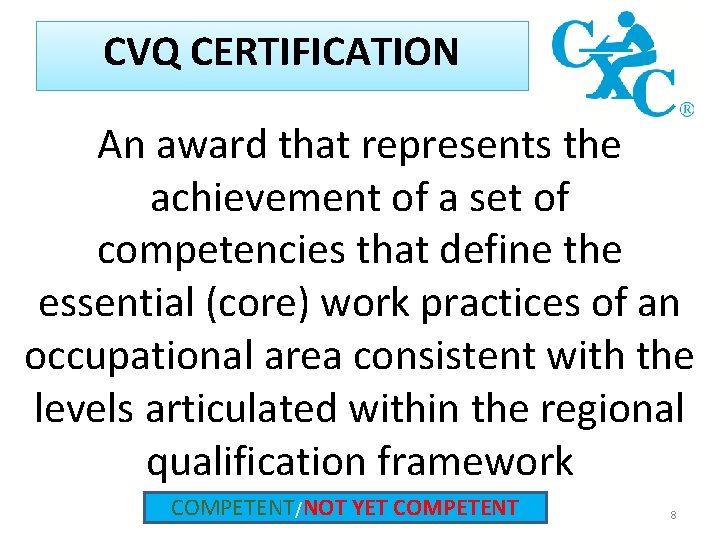 CVQ CERTIFICATION

CXC®

An award that represents the achievement of a set of competencies that define the essential (core) work practices of an occupational area consistent with the levels articulated within the regional qualification framework

COMPETENT/NOT YET COMPETENT

8